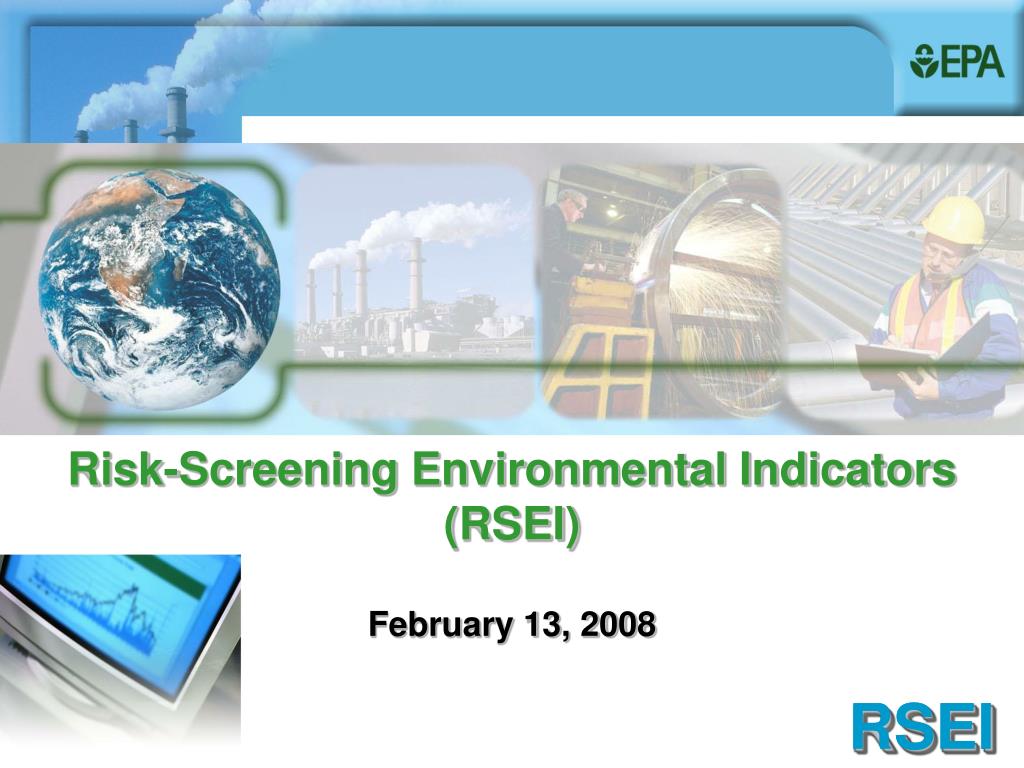 EPA

Risk-Screening Environmental Indicators (RSEI)

February 13, 2008

RSEI